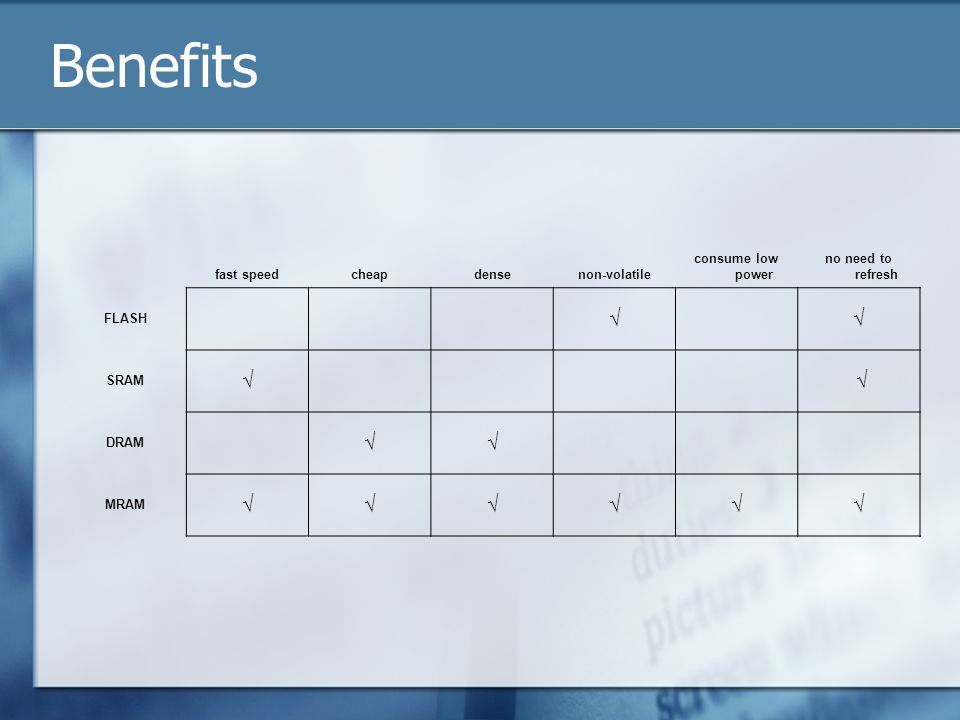 Benefits

| | fast speed | cheap | dense | non-volatile | consume low power | no need to refresh |
|---|---|---|---|---|---|---|
| FLASH | | | | √ | | √ |
| SRAM | √ | | | | | √ |
| DRAM | | √ | √ | | | |
| MRAM | √ | √ | √ | √ | √ | √ |